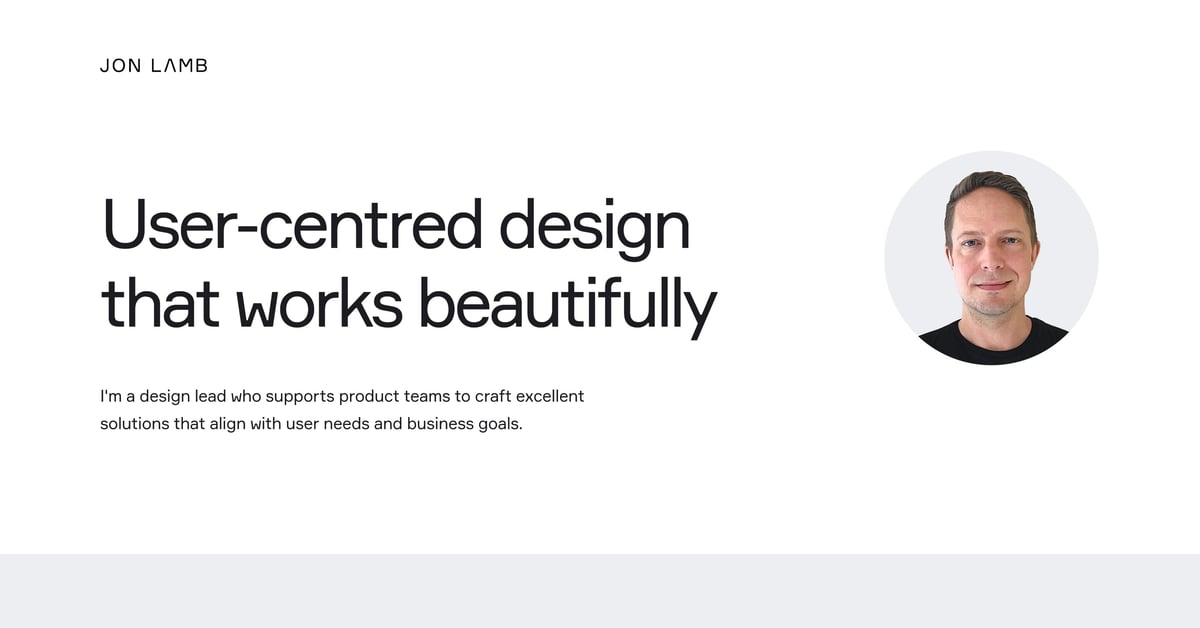 JON LAMB

User-centred design that works beautifully

I'm a design lead who supports product teams to craft excellent solutions that align with user needs and business goals.